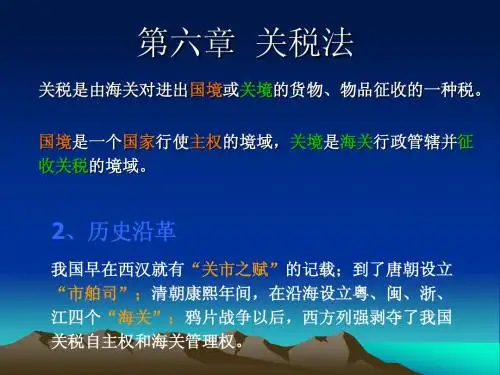 第六章 关税法

关税是由海关对进出国境或关境的货物、物品征收的一种税。

国境是一个国家行使主权的境域，关境是海关行政管辖并征收关税的境域。

2、历史沿革

我国早在西汉就有“关市之赋”的记载；到了唐朝设立“市舶司”；清朝康熙年间，在沿海设立粤、闽、浙、江四个“海关”；鸦片战争以后，西方列强剥夺了我国关税自主权和海关管理权。